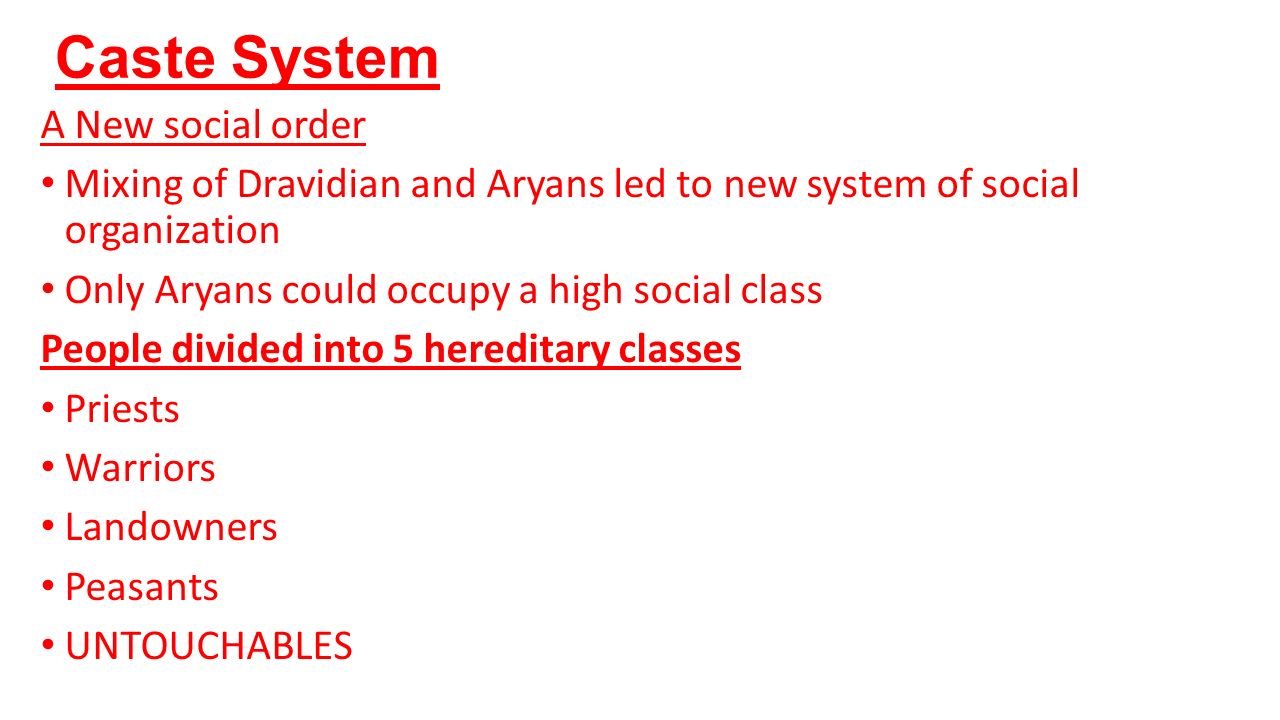 Caste System

A New social order

• Mixing of Dravidian and Aryans led to new system of social organization

• Only Aryans could occupy a high social class

People divided into 5 hereditary classes

• Priests

• Warriors

• Landowners

• Peasants

• UNTOUCHABLES